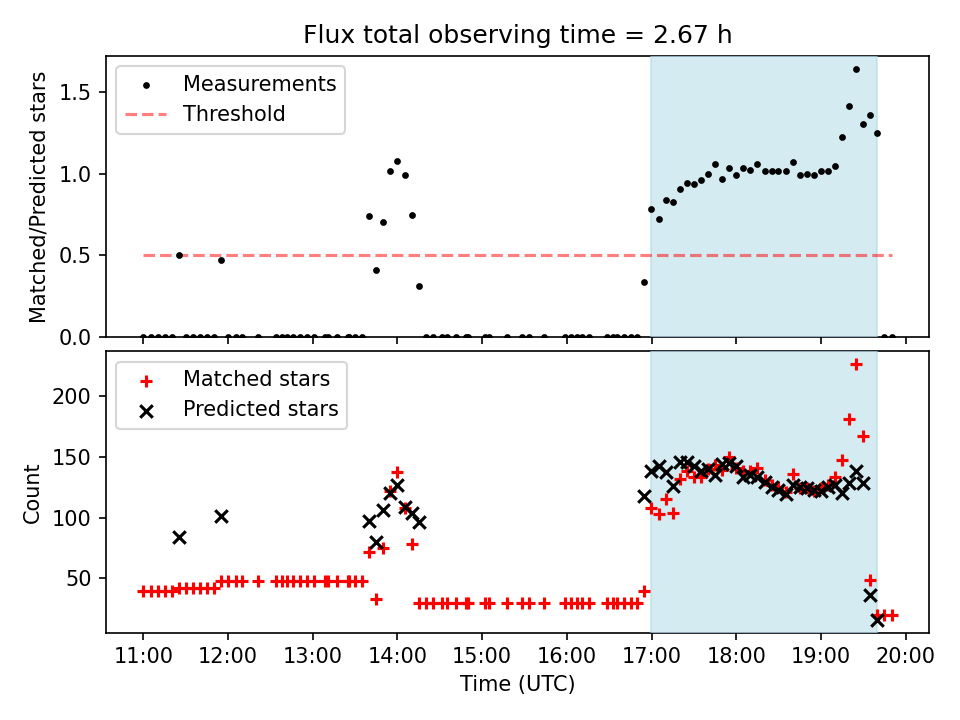 Flux total observing time = 2.67 h

Measurements
Threshold

Matched/Predicted stars

1.5
1.0
0.5
0.0

Matched stars
Predicted stars

Count

200
150
100
50

11:00
12:00
13:00
14:00
15:00
16:00
17:00
18:00
19:00
20:00

Time (UTC)